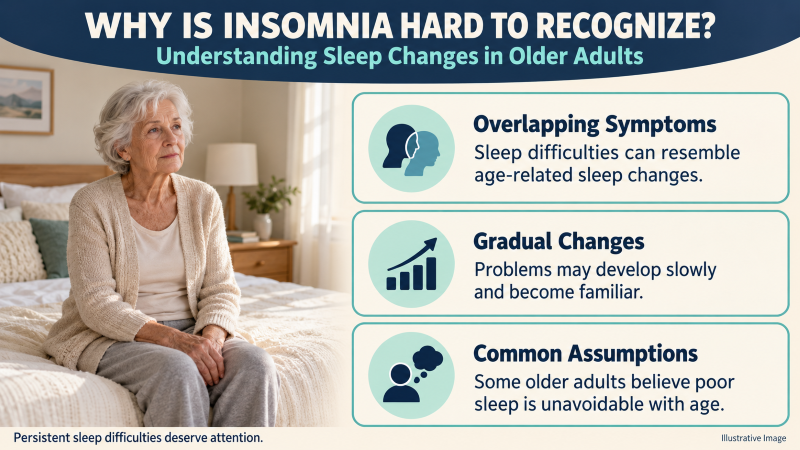 WHY IS INSOMNIA HARD TO RECOGNIZE?
Understanding Sleep Changes in Older Adults

Overlapping Symptoms
Sleep difficulties can resemble age-related sleep changes.

Gradual Changes
Problems may develop slowly and become familiar.

Common Assumptions
Some older adults believe poor sleep is unavoidable with age.

Persistent sleep difficulties deserve attention.

Illustrative Image